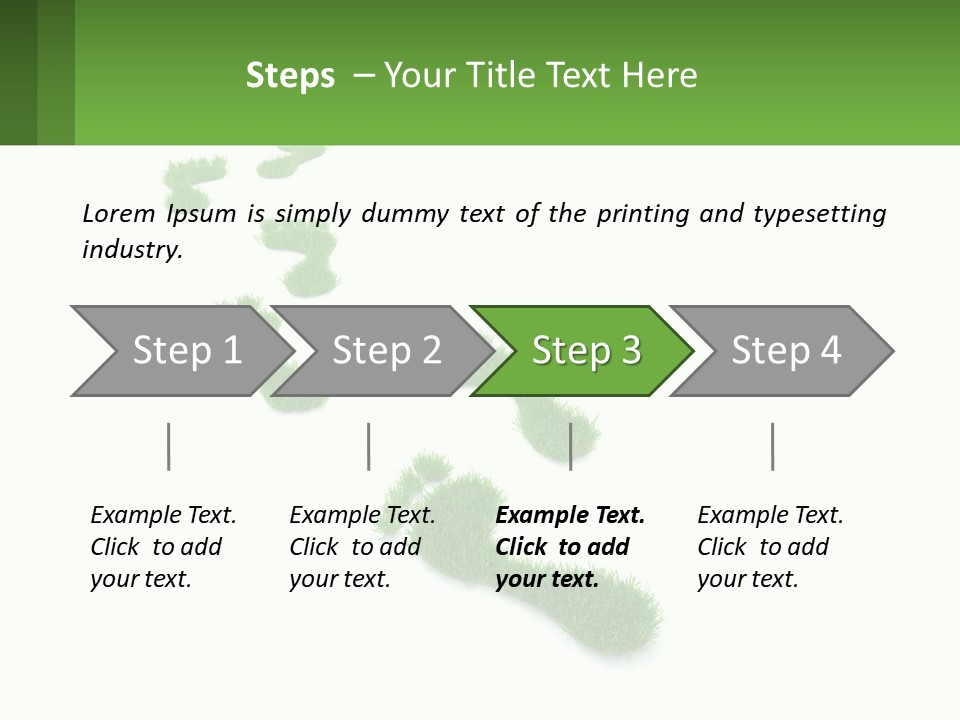 Steps – Your Title Text Here

Lorem Ipsum is simply dummy text of the printing and typesetting industry.

Step 1

Step 2

Step 3

Step 4

Example Text. Click to add your text.

Example Text. Click to add your text.

Example Text. Click to add your text.

Example Text. Click to add your text.